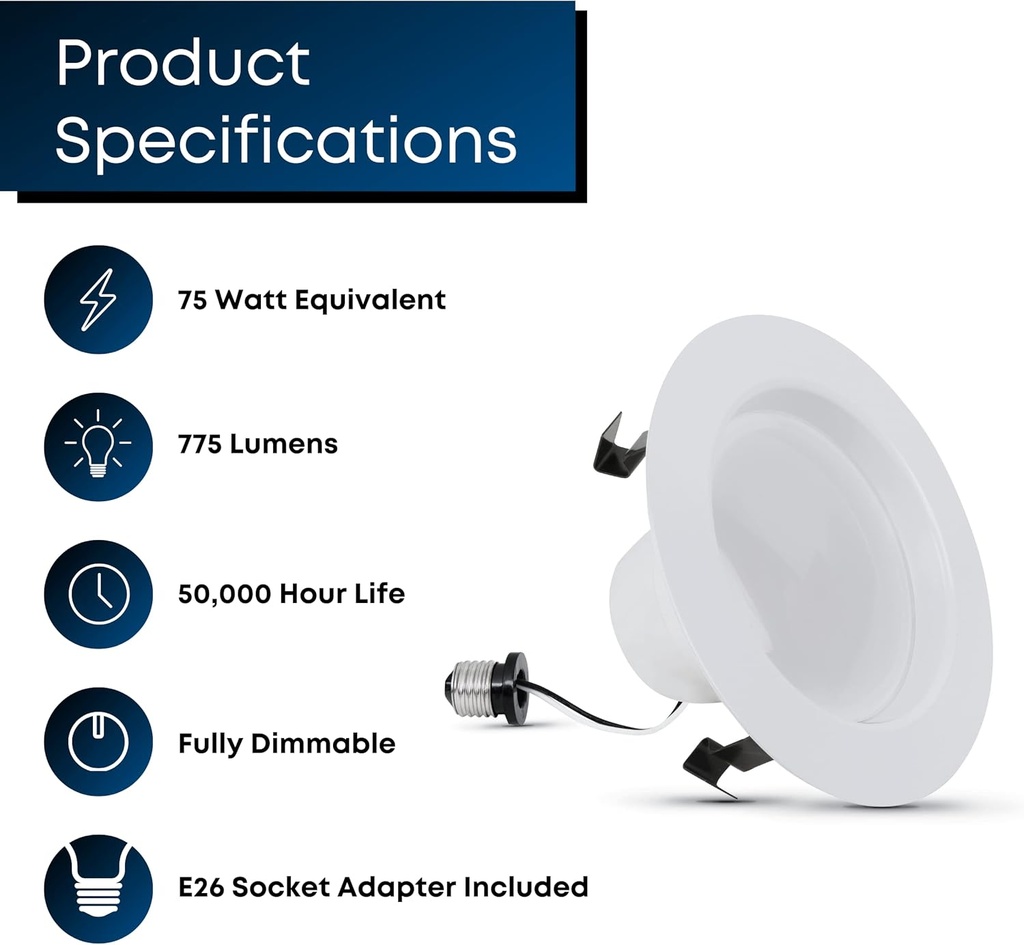 Product Specifications

75 Watt Equivalent

775 Lumens

50,000 Hour Life

Fully Dimmable

E26 Socket Adapter Included